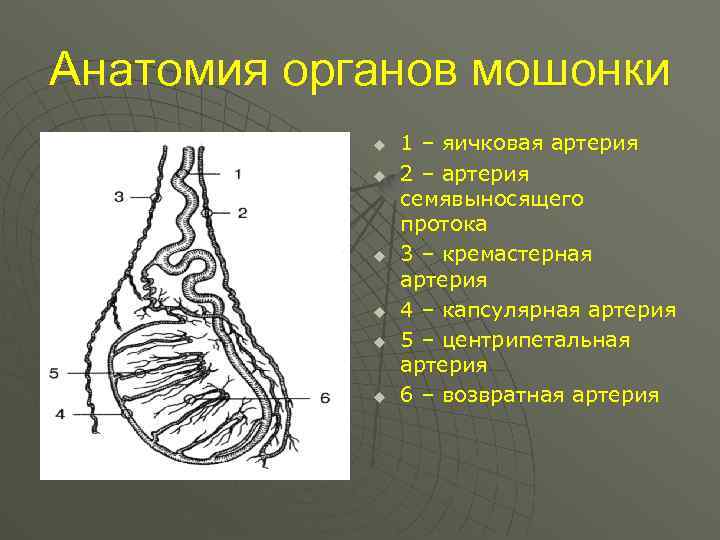 Анатомия органов мошонки

1
3
2
5
6
4

1 – яичковая артерия
2 – артерия семявыносящего протока
3 – кремастерная артерия
4 – капсулярная артерия
5 – центрипетальная артерия
6 – возвратная артерия